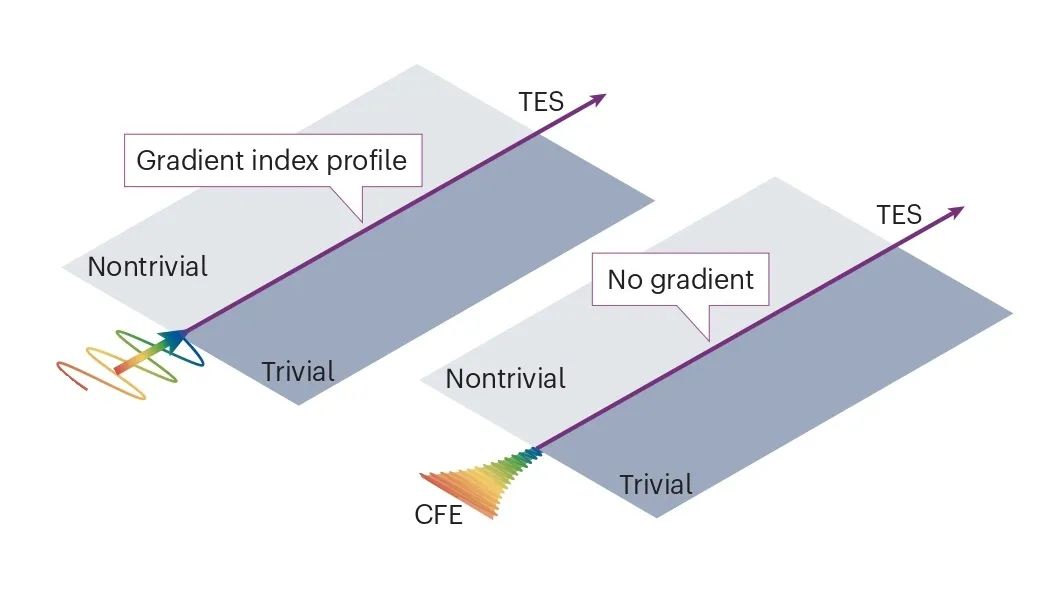 TES

Gradient index profile

Nontrivial

Trivial

TES

No gradient

Nontrivial

Trivial

CFE